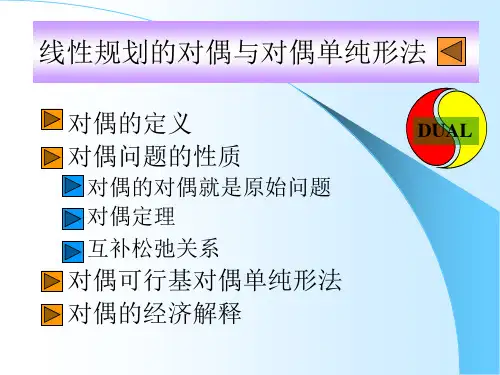 线性规划的对偶与对偶单纯形法

DUAL

对偶的定义
对偶问题的性质
对偶的对偶就是原始问题
对偶定理
互补松弛关系
对偶可行基对偶单纯形法
对偶的经济解释